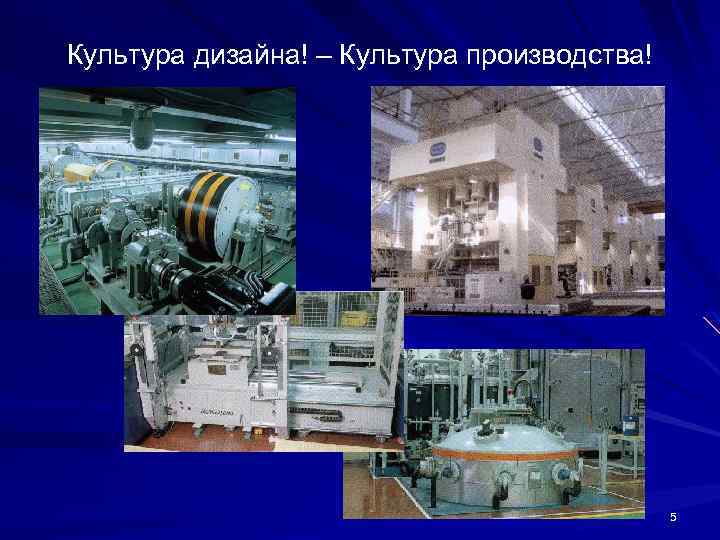 Культура дизайна! – Культура производства!

5